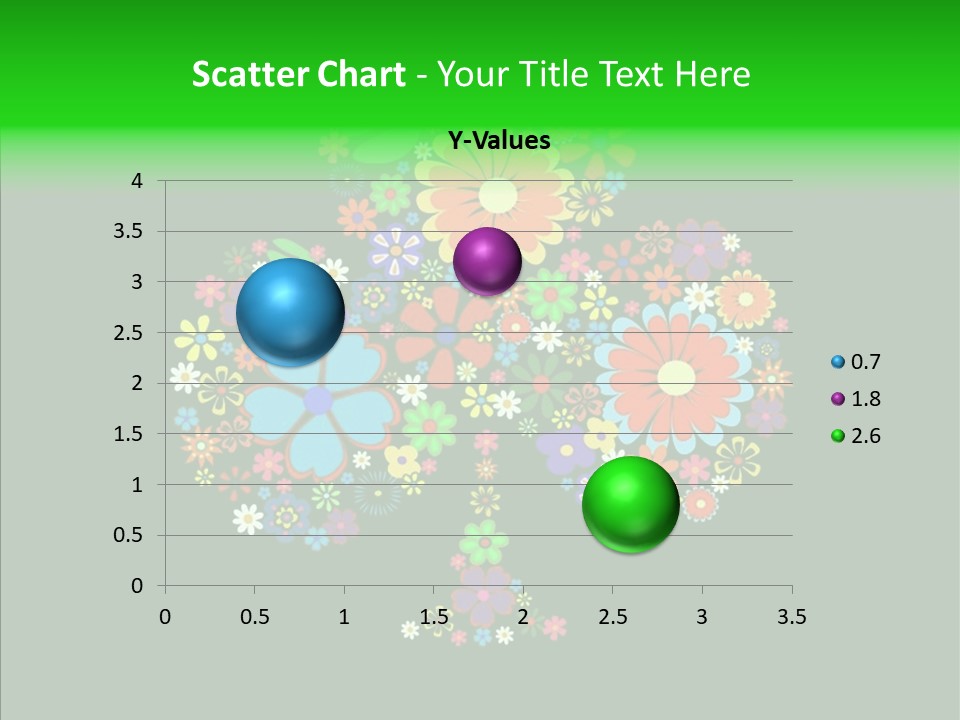 Scatter Chart - Your Title Text Here

Y-Values

4
3.5
3
2.5
2
1.5
1
0.5
0

0
0.5
1
1.5
2
2.5
3
3.5

0.7
1.8
2.6